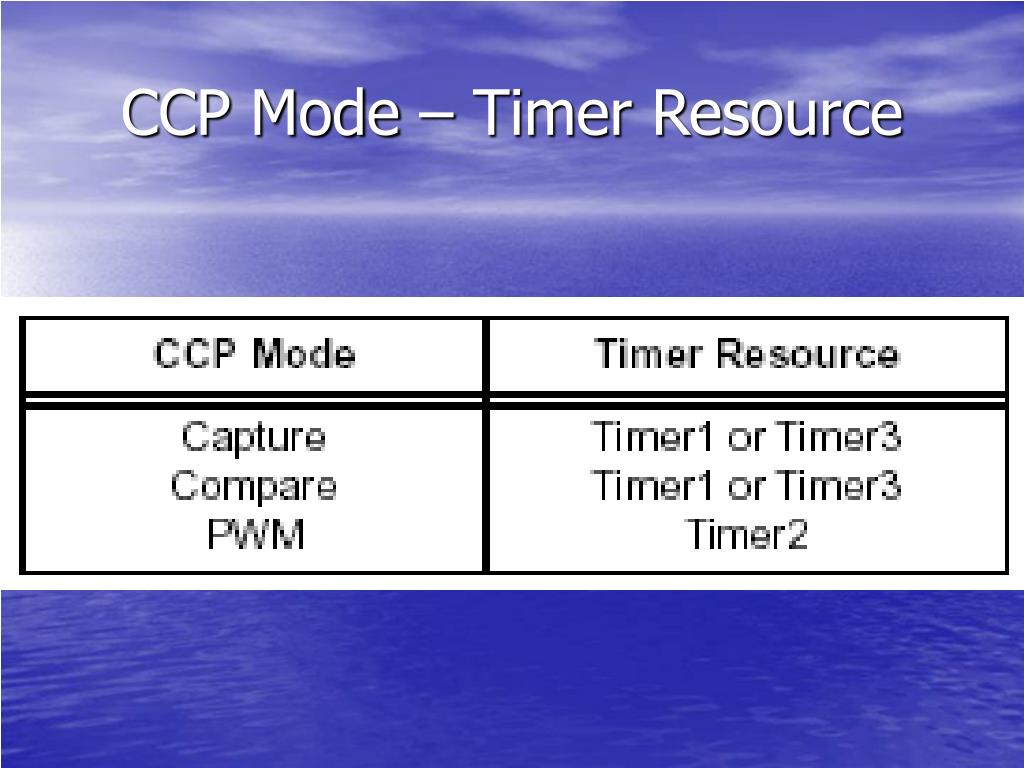 CCP Mode – Timer Resource

| CCP Mode | Timer Resource |
|---|---|
| Capture | Timer1 or Timer3 |
| Compare | Timer1 or Timer3 |
| PWM | Timer2 |